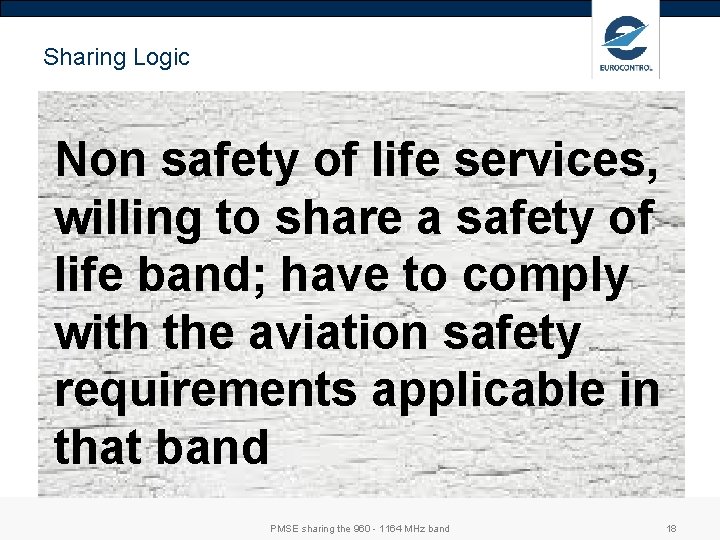 Sharing Logic

EUROCONTROL

Non safety of life services, willing to share a safety of life band; have to comply with the aviation safety requirements applicable in that band

PMSE sharing the 960 - 1164 MHz band

18